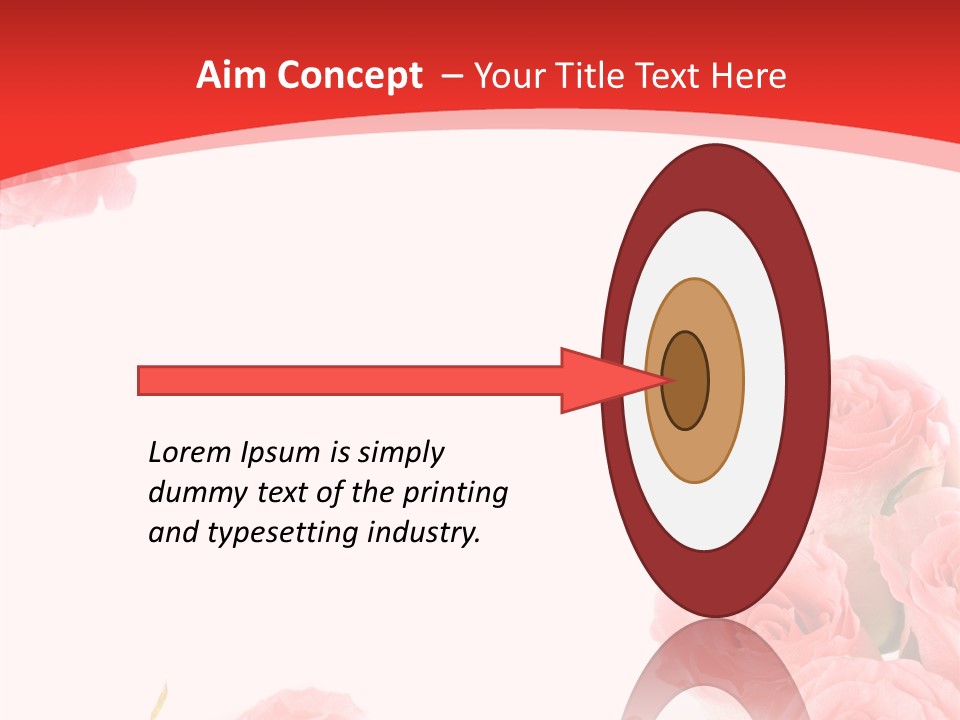 Aim Concept – Your Title Text Here

Lorem Ipsum is simply dummy text of the printing and typesetting industry.